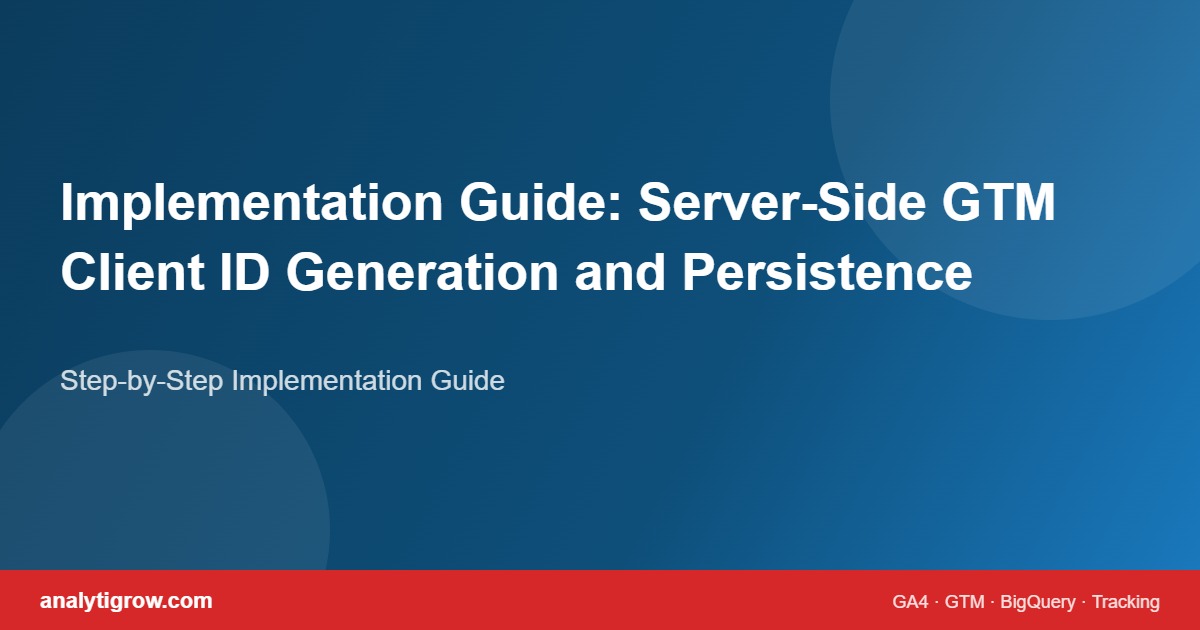 Implementation Guide: Server-Side GTM Client ID Generation and Persistence

Step-by-Step Implementation Guide

analytigrow.com

GA4 · GTM · BigQuery · Tracking